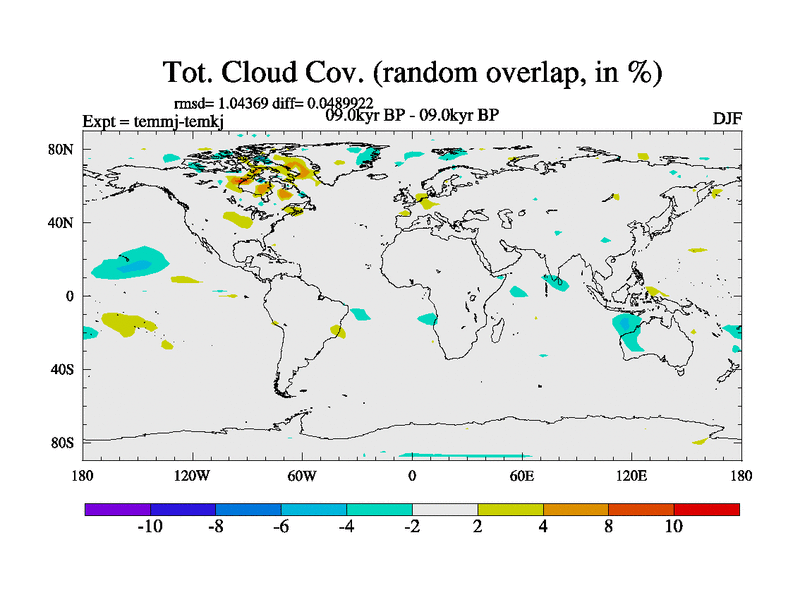 Tot. Cloud Cov. (random overlap, in %)

rmsd= 1.04369 diff= 0.0489922

Expt = temmj-temkj

09.0kyr BP - 09.0kyr BP

DJF

80N
40N
0
40S
80S

180
120W
60W
0
60E
120E
180

-10
-8
-6
-4
-2
2
4
8
10